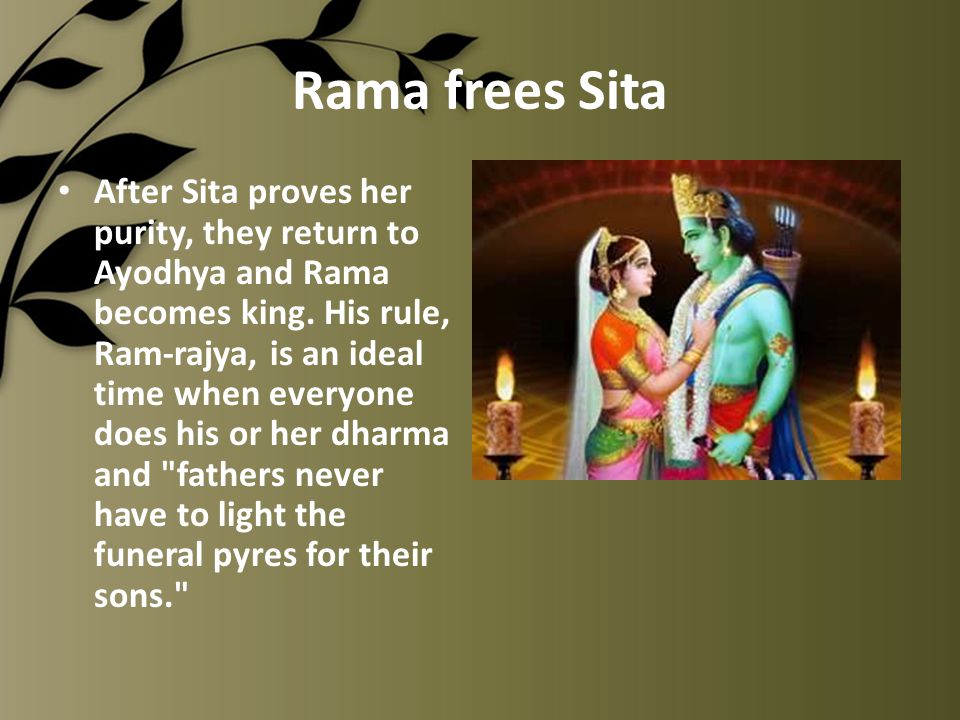 Rama frees Sita

• After Sita proves her purity, they return to Ayodhya and Rama becomes king. His rule, Ram-rajya, is an ideal time when everyone does his or her dharma and "fathers never have to light the funeral pyres for their sons."